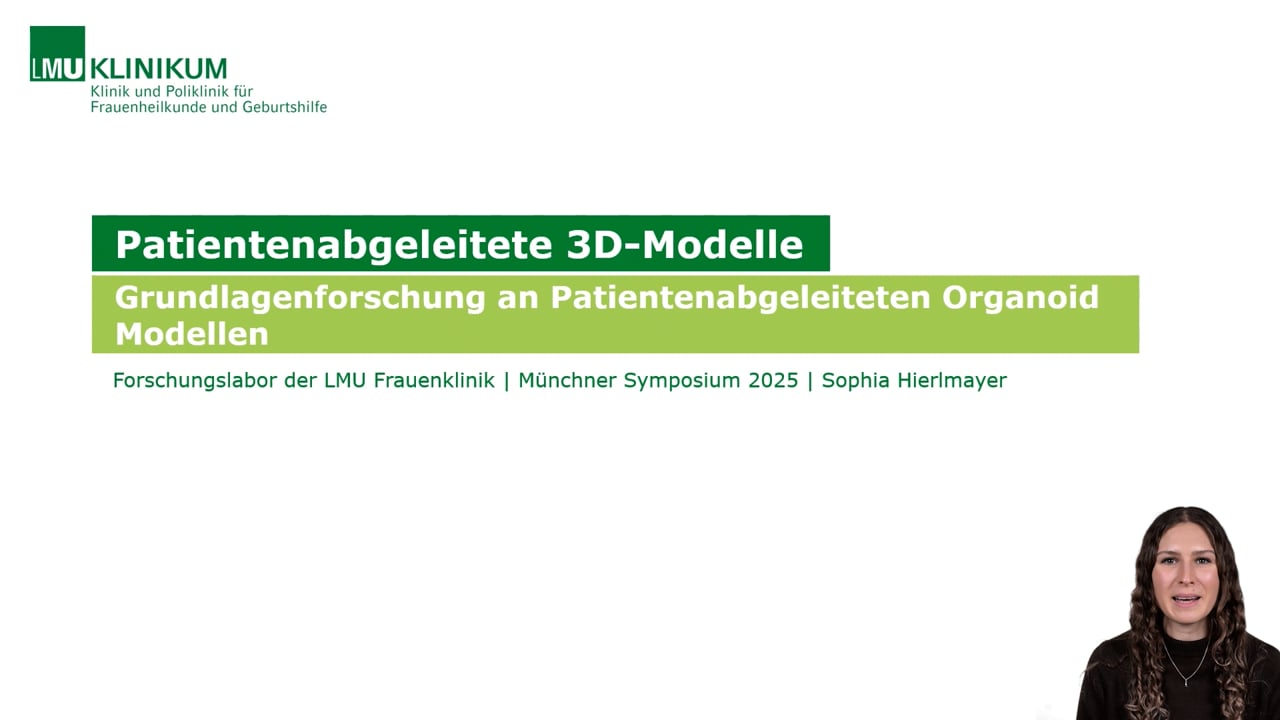 LMU KLINIKUM
Klinik und Poliklinik für Frauenheilkunde und Geburtshilfe

Patientenabgeleitete 3D-Modelle

Grundlagenforschung an Patientenabgeleiteten Organoid Modellen

Forschungslabor der LMU Frauenklinik | Münchner Symposium 2025 | Sophia Hierlmayer